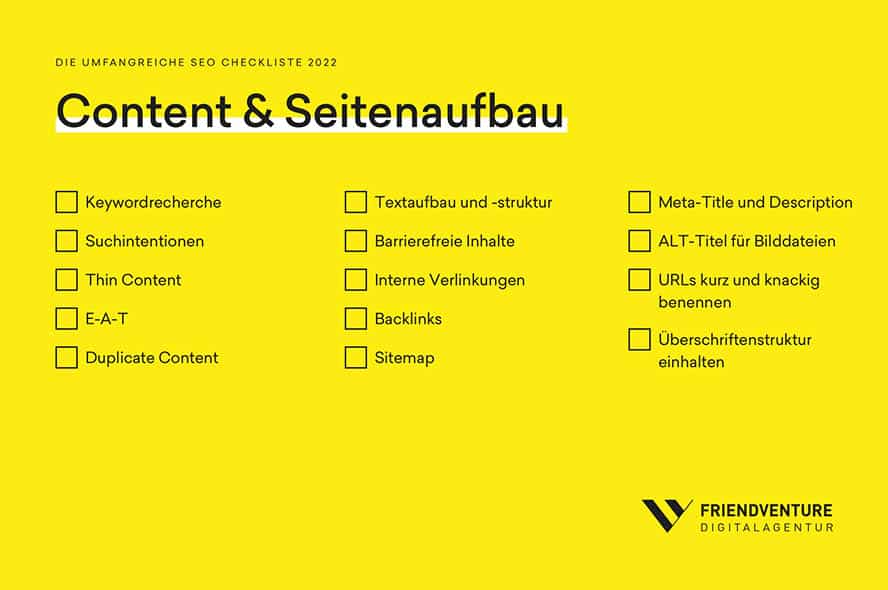 DIE UMFANGREICHE SEO CHECKLISTE 2022

Content & Seitenaufbau

Keywordrecherche
Suchintentionen
Thin Content
E-A-T
Duplicate Content

Textaufbau und -struktur
Barrierefreie Inhalte
Interne Verlinkungen
Backlinks
Sitemap

Meta-Title und Description
ALT-Titel für Bilddateien
URLs kurz und knackig benennen
Überschriftenstruktur einhalten

FRIENDVENTURE
DIGITALAGENTUR